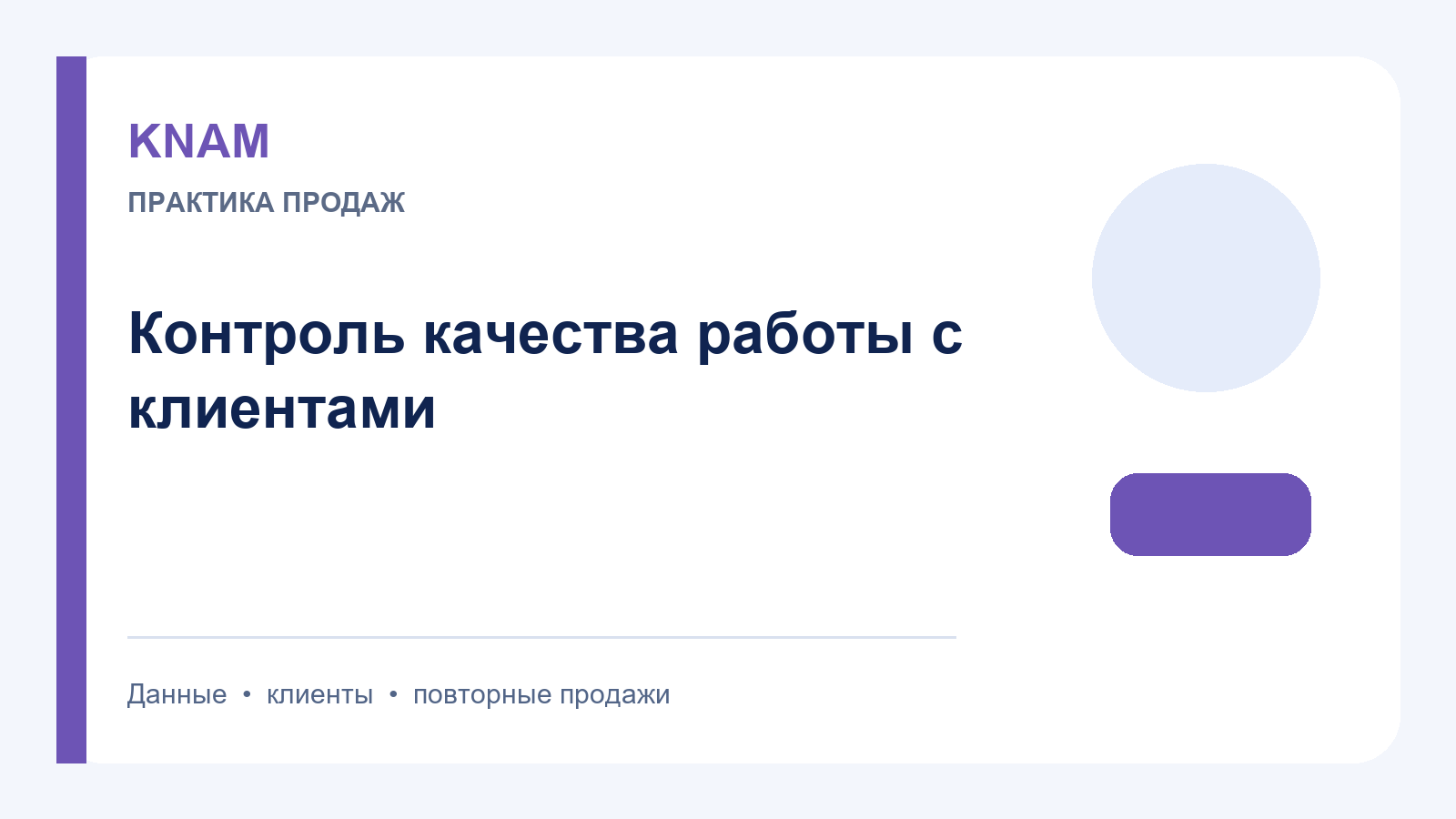 KNAM

ПРАКТИКА ПРОДАЖ

Контроль качества работы с клиентами

Данные • клиенты • повторные продажи